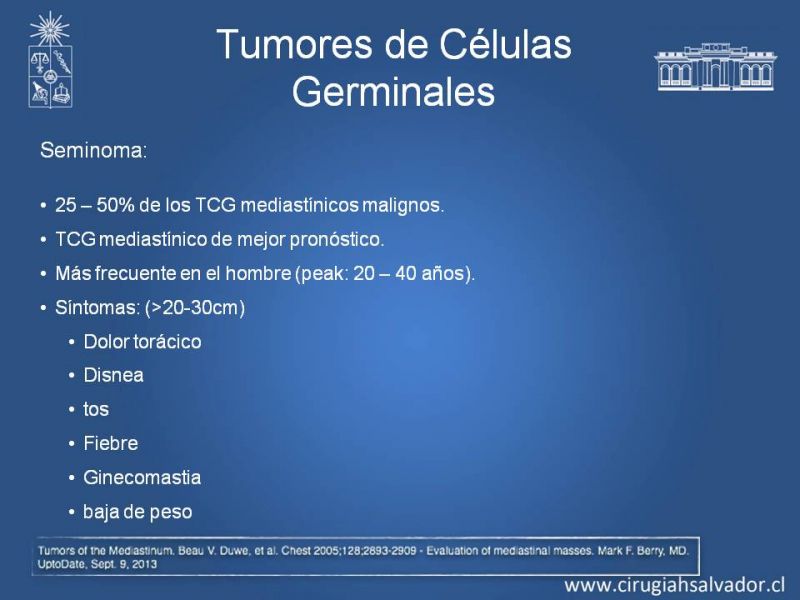 Tumores de Células Germinales

Seminoma:

• 25 – 50% de los TCG mediastínicos malignos.
• TCG mediastínico de mejor pronóstico.
• Más frecuente en el hombre (peak: 20 – 40 años).
• Síntomas: (>20-30cm)
  • Dolor torácico
  • Disnea
  • tos
  • Fiebre
  • Ginecomastia
  • baja de peso

Tumors of the Mediastinum. Beau V. Duwe, et al. Chest 2005;128;2893-2909 - Evaluation of mediastinal masses. Mark F. Berry, MD. UptoDate, Sept. 9, 2013

www.cirugiahsalvador.cl